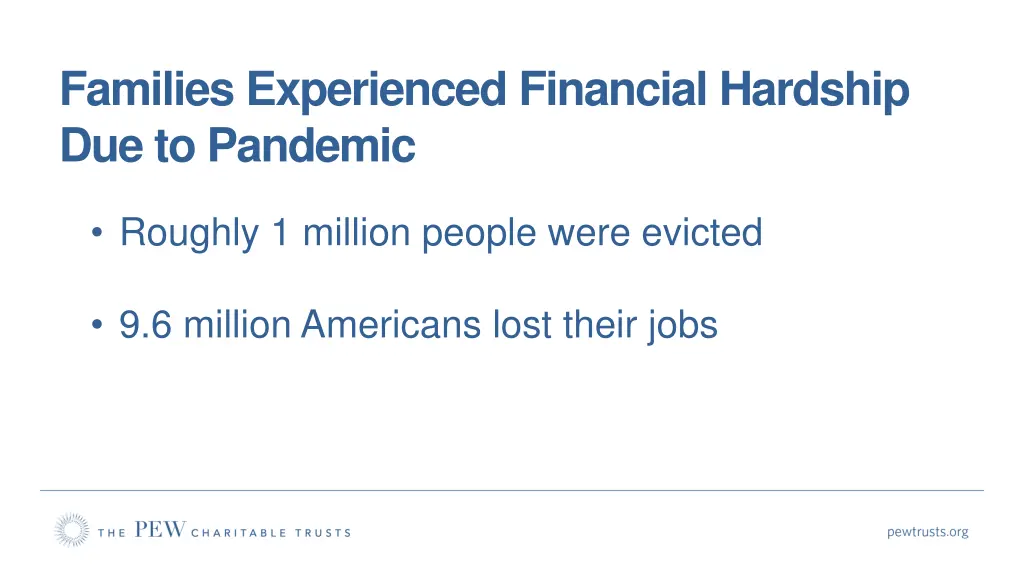 Families Experienced Financial Hardship Due to Pandemic

• Roughly 1 million people were evicted

• 9.6 million Americans lost their jobs

THE PEW CHARITABLE TRUSTS

pewtrusts.org